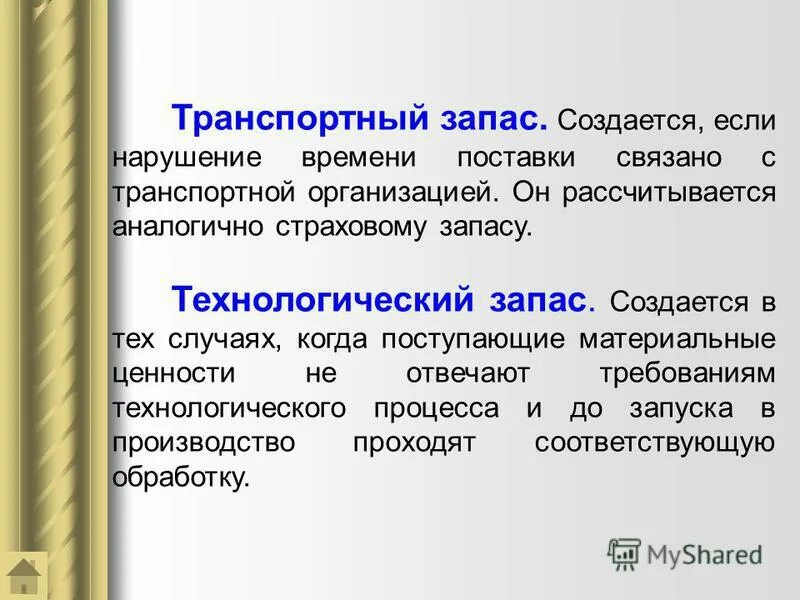 Транспортный запас. Создается, если нарушение времени поставки связано с транспортной организацией. Он рассчитывается аналогично страховому запасу.

Технологический запас. Создается в тех случаях, когда поступающие материальные ценности не отвечают требованиям технологического процесса и до запуска в производство проходят соответствующую обработку.

MyShared